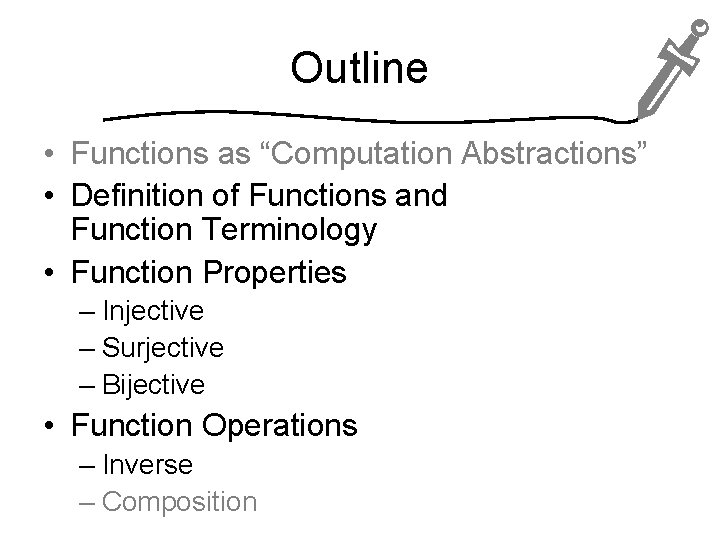 Outline

• Functions as “Computation Abstractions”
• Definition of Functions and Function Terminology
• Function Properties
– Injective
– Surjective
– Bijective
• Function Operations
– Inverse
– Composition